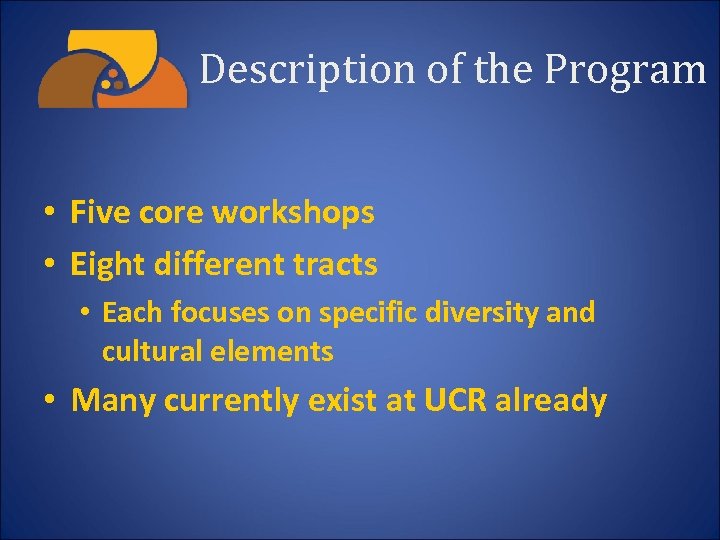 Description of the Program

• Five core workshops
• Eight different tracts
  • Each focuses on specific diversity and cultural elements
• Many currently exist at UCR already